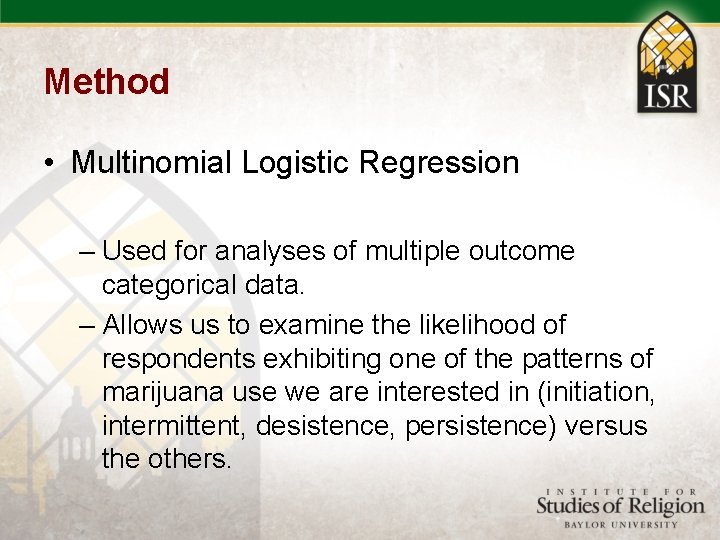 ISR

Method

• Multinomial Logistic Regression

– Used for analyses of multiple outcome categorical data.

– Allows us to examine the likelihood of respondents exhibiting one of the patterns of marijuana use we are interested in (initiation, intermittent, desistence, persistence) versus the others.

INSTITUTE FOR
Studies of Religion
BAYLOR UNIVERSITY